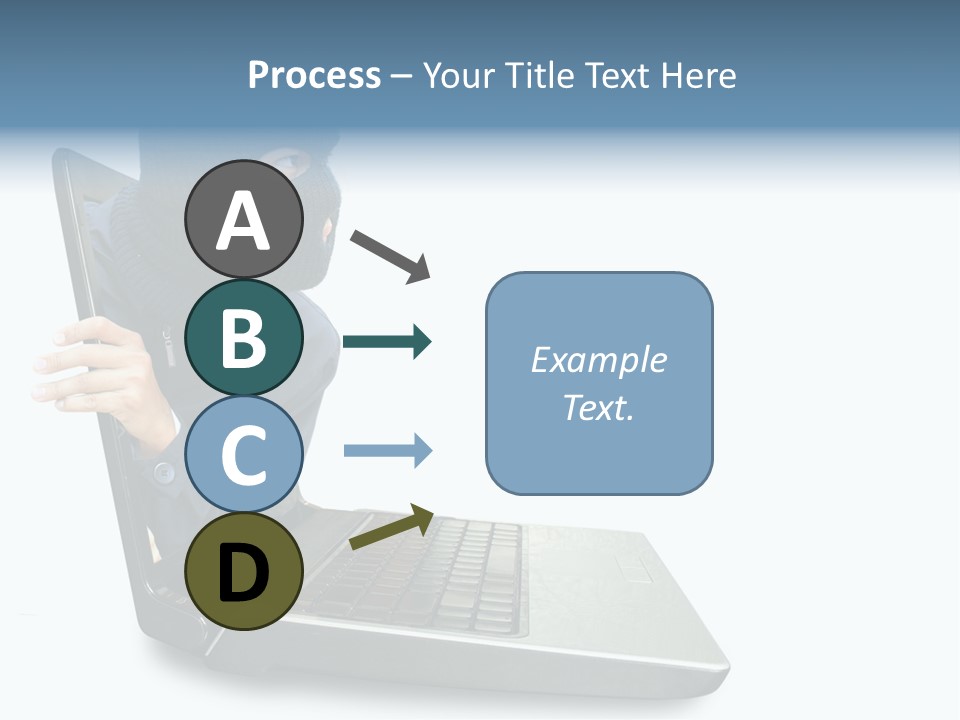 Process – Your Title Text Here

A

B

C

D

Example Text.